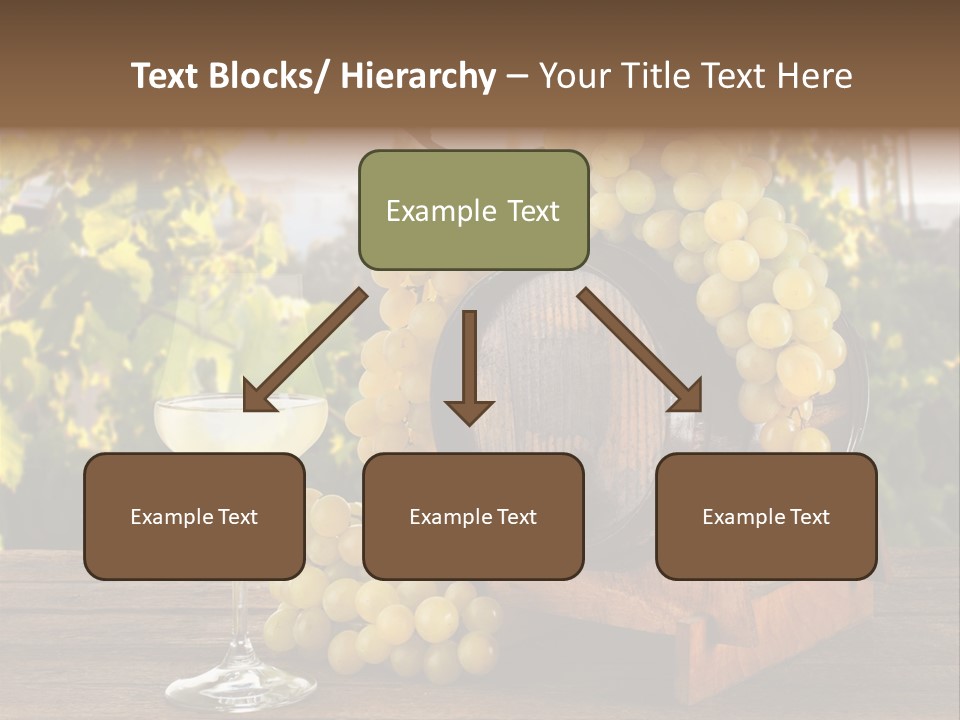 Text Blocks/ Hierarchy – Your Title Text Here

Example Text

Example Text

Example Text

Example Text